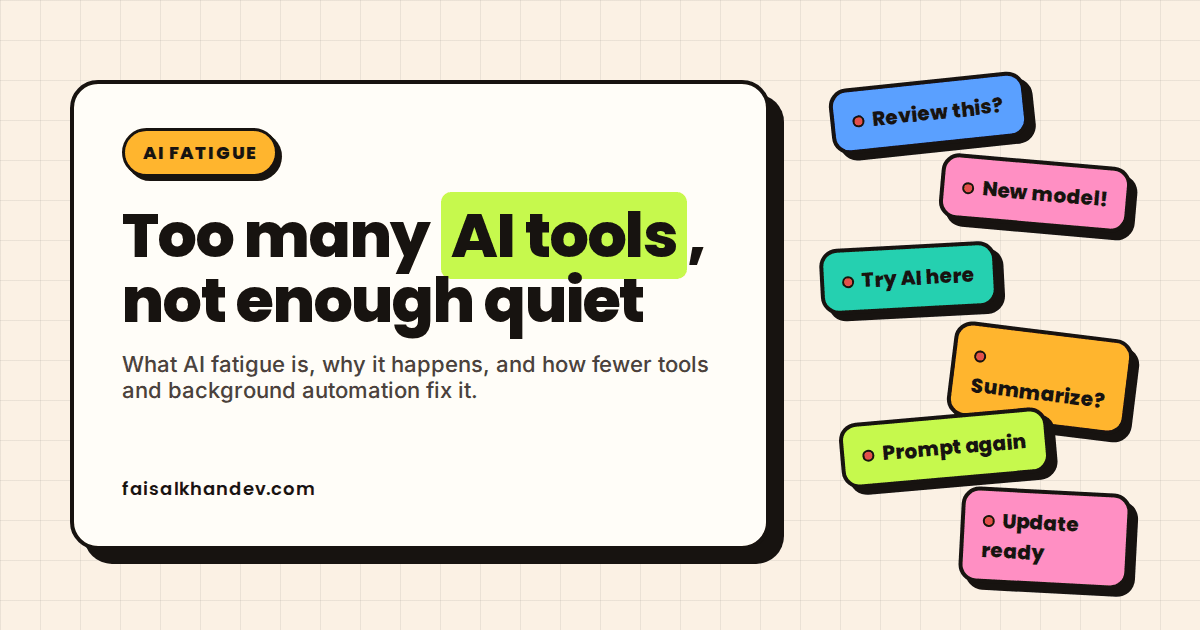 AI FATIGUE

Too many AI tools, not enough quiet

What AI fatigue is, why it happens, and how fewer tools and background automation fix it.

faisalkhandev.com

Review this?

New model!

Try AI here

Summarize?

Prompt again

Update ready